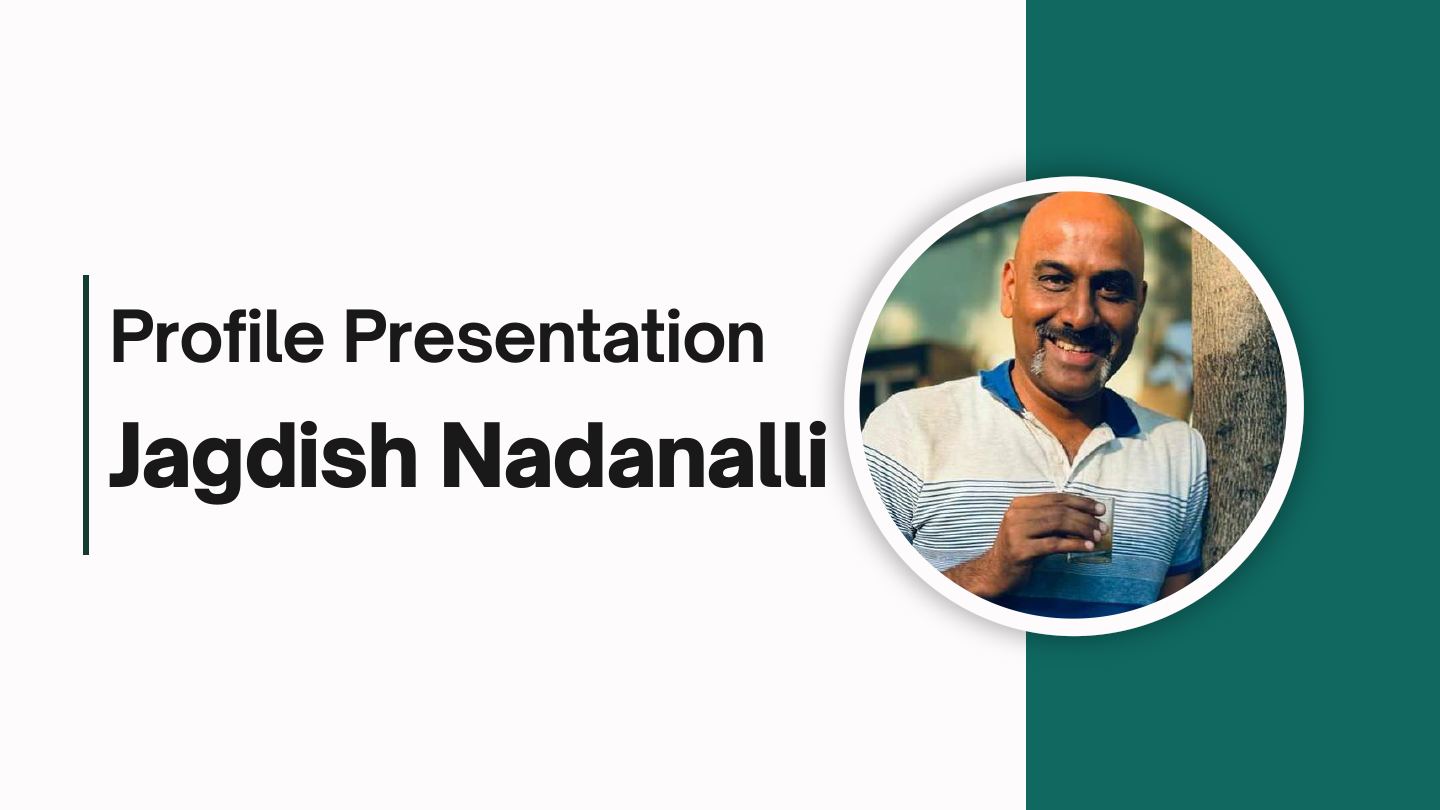 Profile Presentation
Jagdish Nadanalli